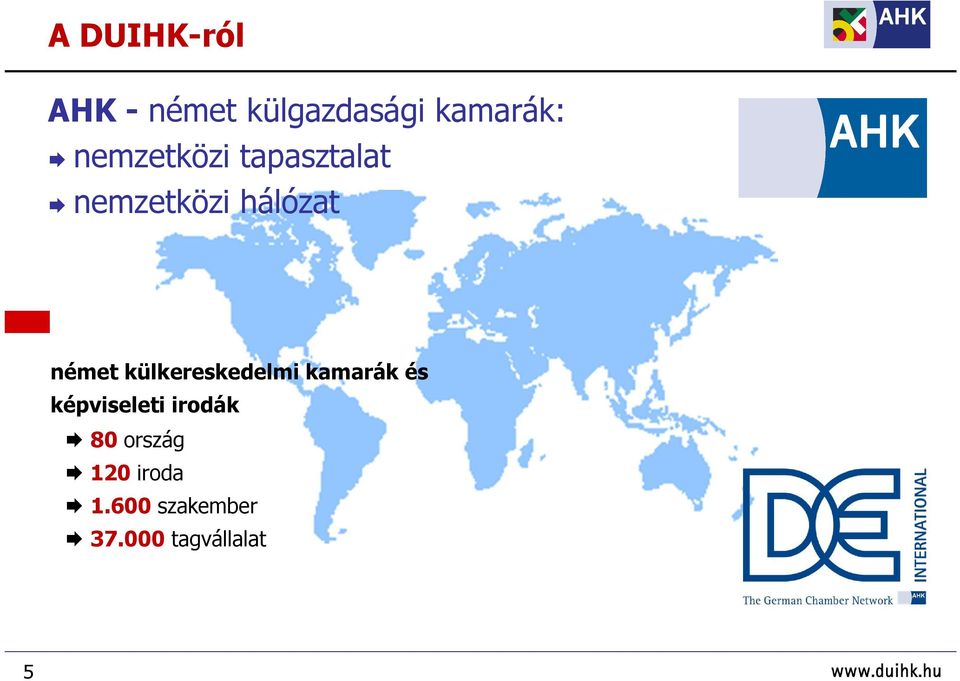 A DUIHK-ról

AHK

AHK - német külgazdasági kamarák:
nemzetközi tapasztalat
nemzetközi hálózat

AHK

német külkereskedelmi kamarák és képviseleti irodák
80 ország
120 iroda
1.600 szakember
37.000 tagvállalat

DE INTERNATIONAL
The German Chamber Network AHK

5

www.duihk.hu